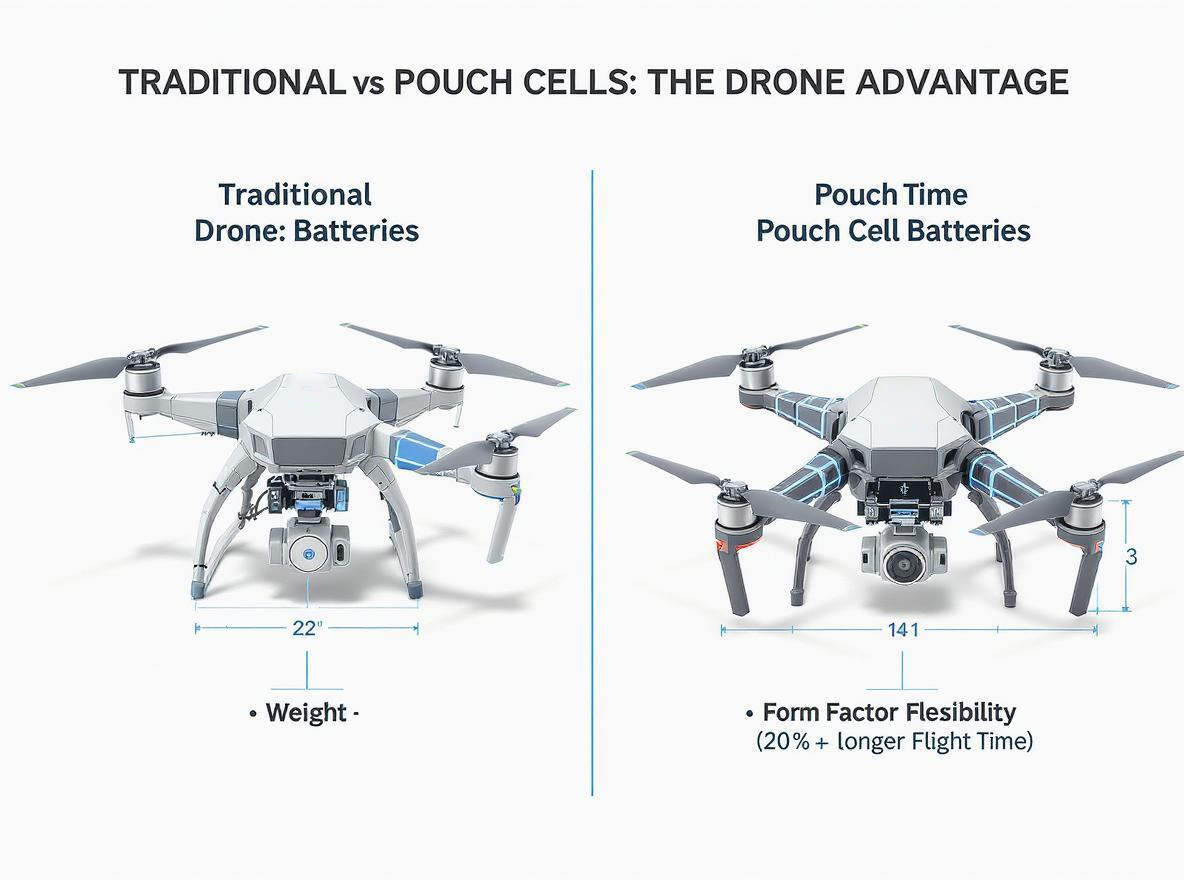 TRADITIONAL vs POUCH CELLS: THE DRONE ADVANTAGE

Traditional
Drone: Batteries

22"

• Weight -

Pouch Time
Pouch Cell Batteries

3

141

• Form Factor Flesibility
(20% + longer Flight Time)